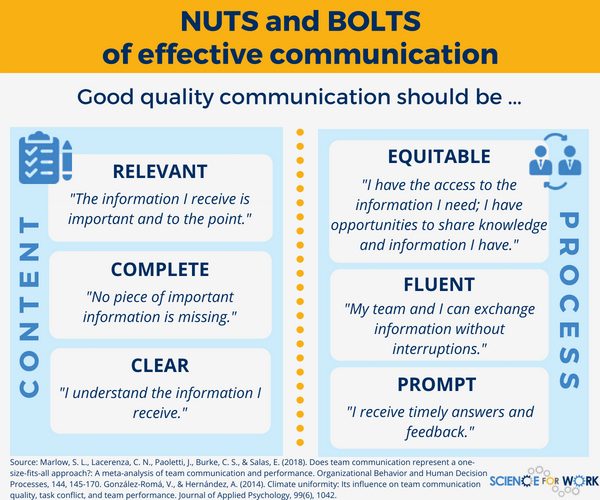 NUTS and BOLTS
of effective communication

Good quality communication should be ...

CONTENT

RELEVANT
"The information I receive is important and to the point."

COMPLETE
"No piece of important information is missing."

CLEAR
"I understand the information I receive."

PROCESS

EQUITABLE
"I have the access to the information I need; I have opportunities to share knowledge and information I have."

FLUENT
"My team and I can exchange information without interruptions."

PROMPT
"I receive timely answers and feedback."

Source: Marlow, S. L., Lacerenza, C. N., Paoletti, J., Burke, C. S., & Salas, E. (2018). Does team communication represent a one-size-fits-all approach?: A meta-analysis of team communication and performance. Organizational Behavior and Human Decision Processes, 144, 145-170. González-Romá, V., & Hernández, A. (2014). Climate uniformity: Its influence on team communication quality, task conflict, and team performance. Journal of Applied Psychology, 99(6), 1042.

SCIENCE FOR WORK